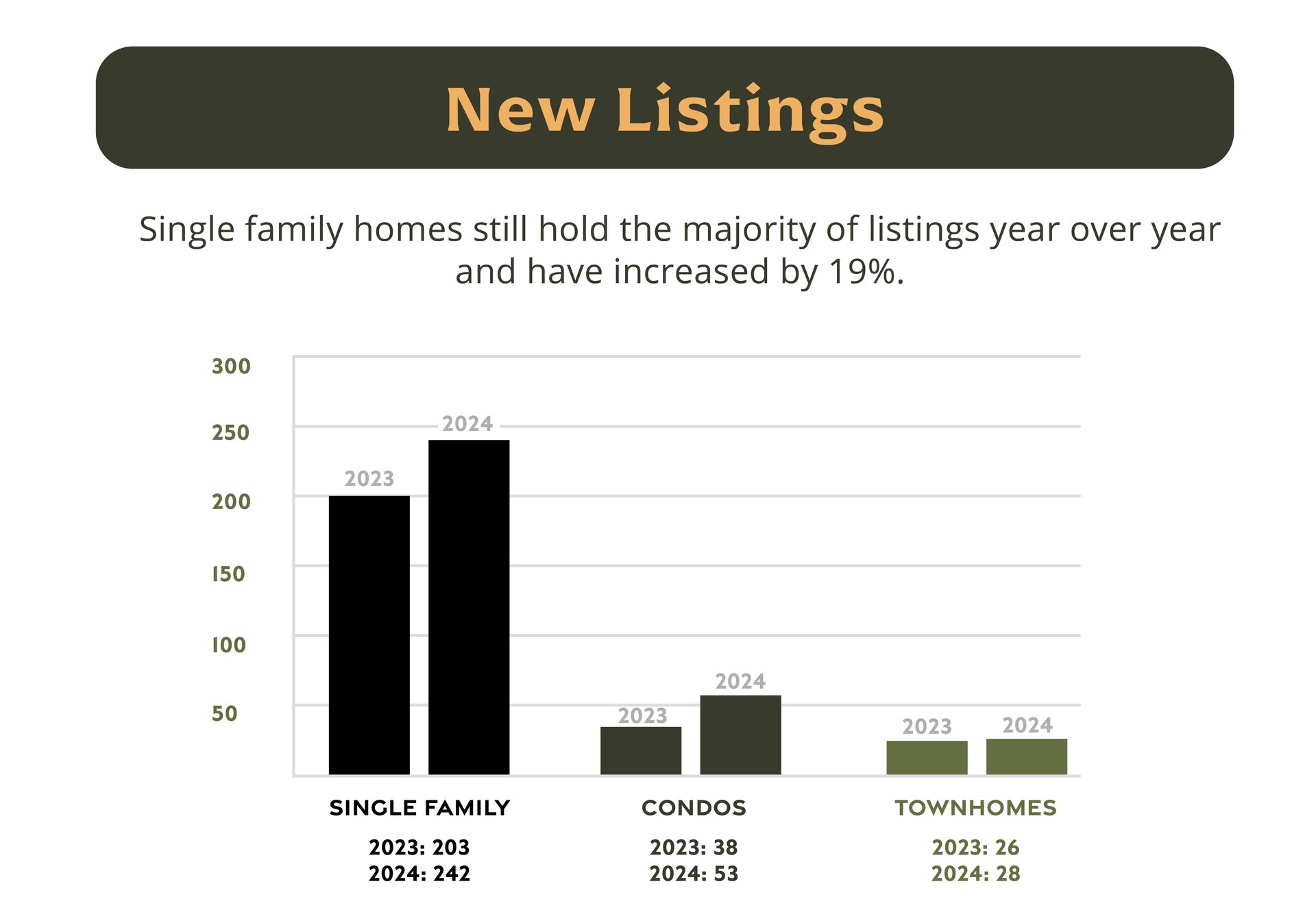 New Listings

Single family homes still hold the majority of listings year over year and have increased by 19%.

300
250
200
150
100
50

2023
2024
2023
2024
2023
2024

SINGLE FAMILY
2023: 203
2024: 242

CONDOS
2023: 38
2024: 53

TOWNHOMES
2023: 26
2024: 28